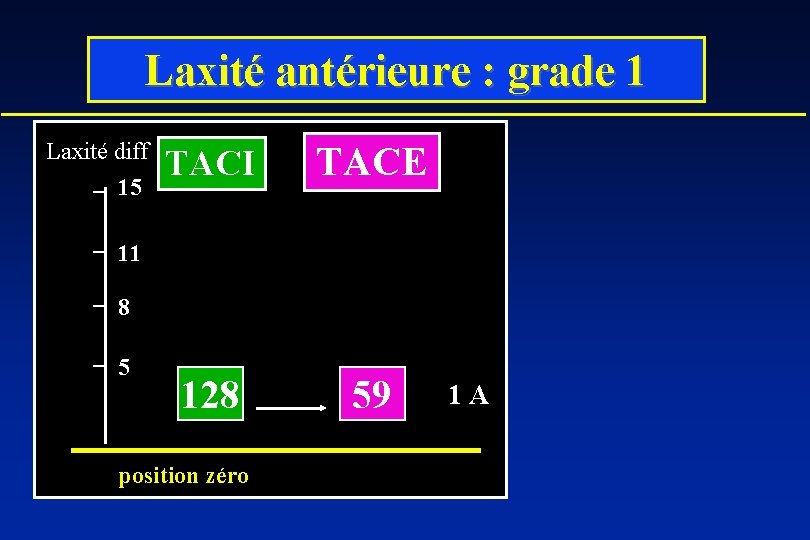 Laxité antérieure : grade 1

Laxité diff

TACI

TACE

15

11

8

5

128

59

1 A

position zéro